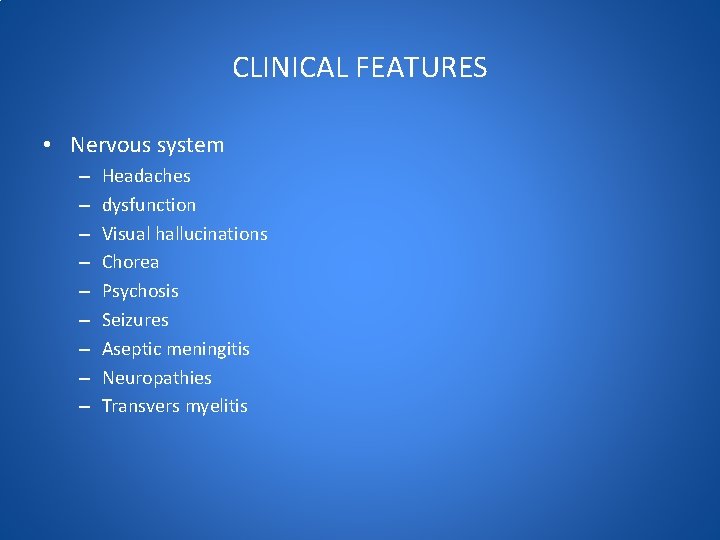 CLINICAL FEATURES

• Nervous system
– Headaches
– dysfunction
– Visual hallucinations
– Chorea
– Psychosis
– Seizures
– Aseptic meningitis
– Neuropathies
– Transvers myelitis